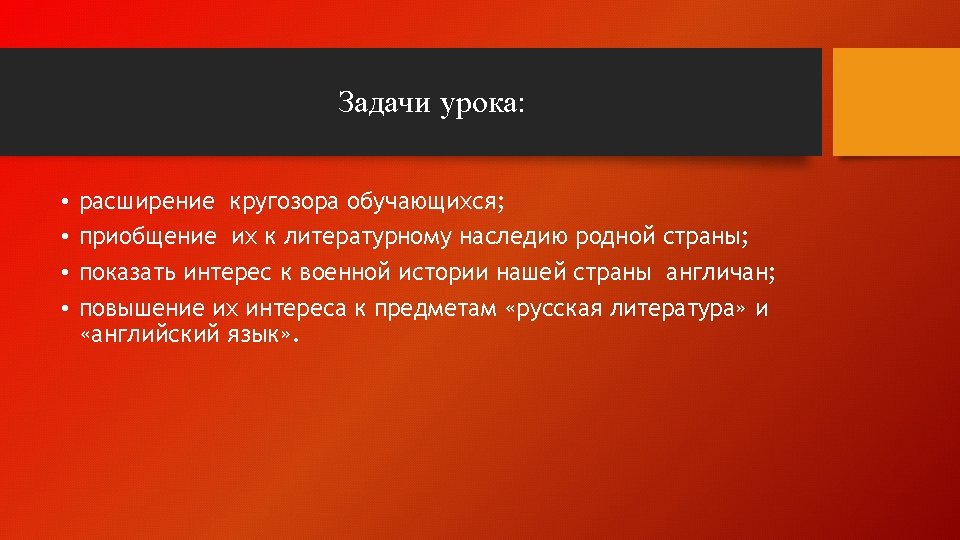 Задачи урока:

• расширение кругозора обучающихся;
• приобщение их к литературному наследию родной страны;
• показать интерес к военной истории нашей страны англичан;
• повышение их интереса к предметам «русская литература» и «английский язык».